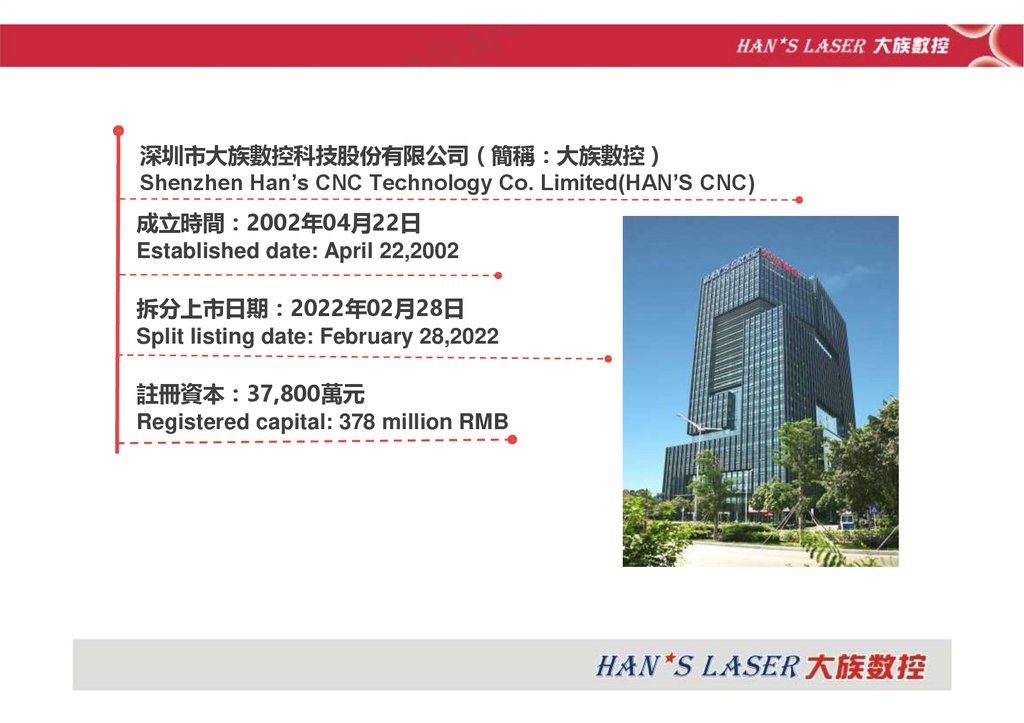 HAN*S LASER 大族数控

深圳市大族數控科技股份有限公司（簡稱：大族數控）
Shenzhen Han’s CNC Technology Co. Limited(HAN’S CNC)

成立時間：2002年04月22日
Established date: April 22,2002

拆分上市日期：2022年02月28日
Split listing date: February 28,2022

註冊資本：37,800萬元
Registered capital: 378 million RMB

HAN*S LASER 大族数控